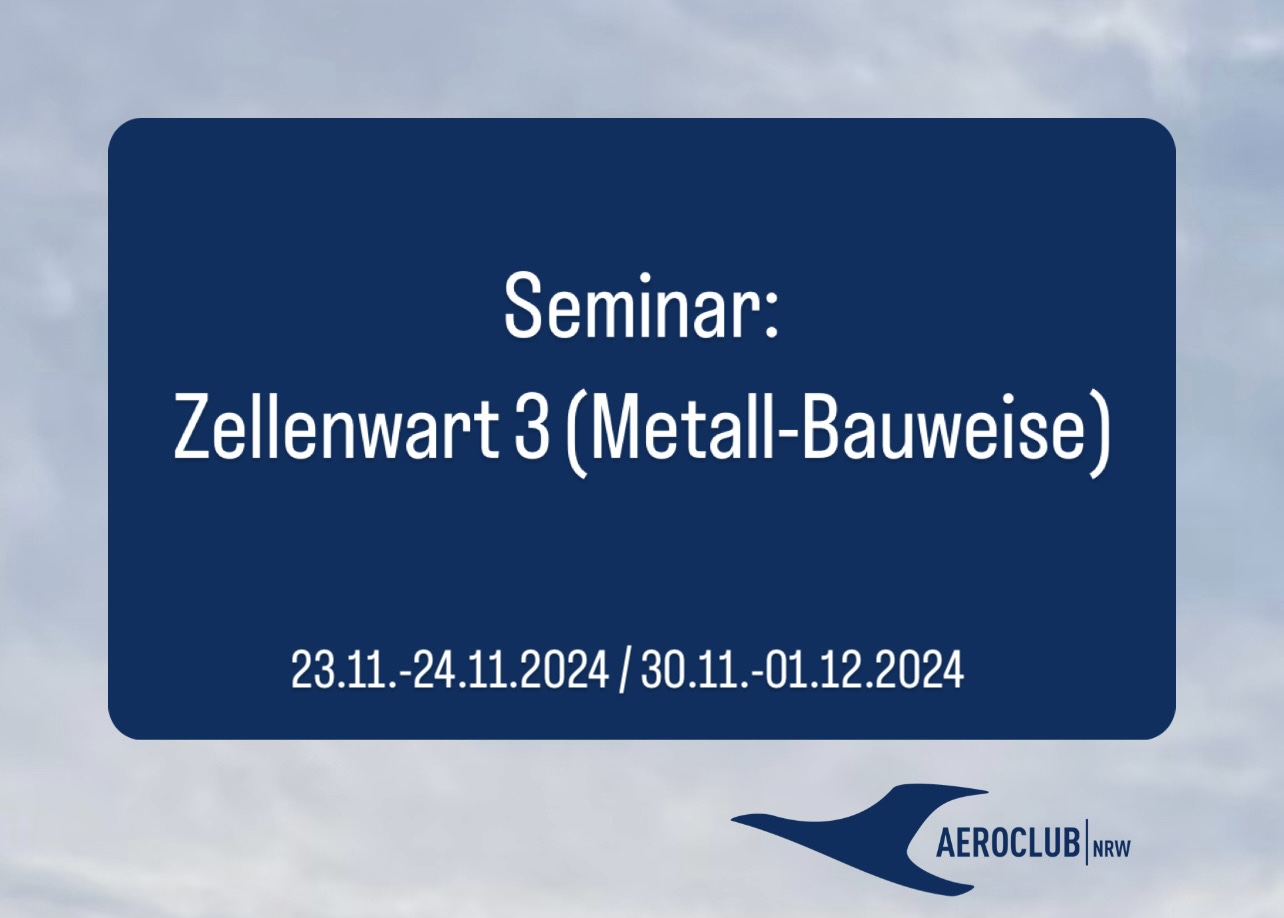 Seminar:
Zellenwart 3 (Metall-Bauweise)

23.11.-24.11.2024 / 30.11.-01.12.2024

AEROCLUB | NRW